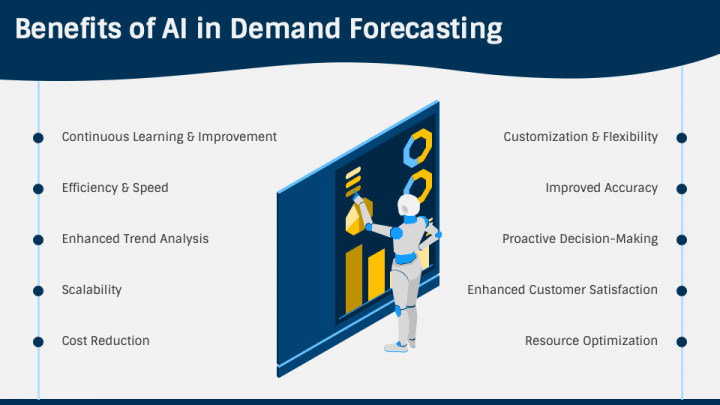 Benefits of AI in Demand Forecasting

Continuous Learning & Improvement

Efficiency & Speed

Enhanced Trend Analysis

Scalability

Cost Reduction

Customization & Flexibility

Improved Accuracy

Proactive Decision-Making

Enhanced Customer Satisfaction

Resource Optimization